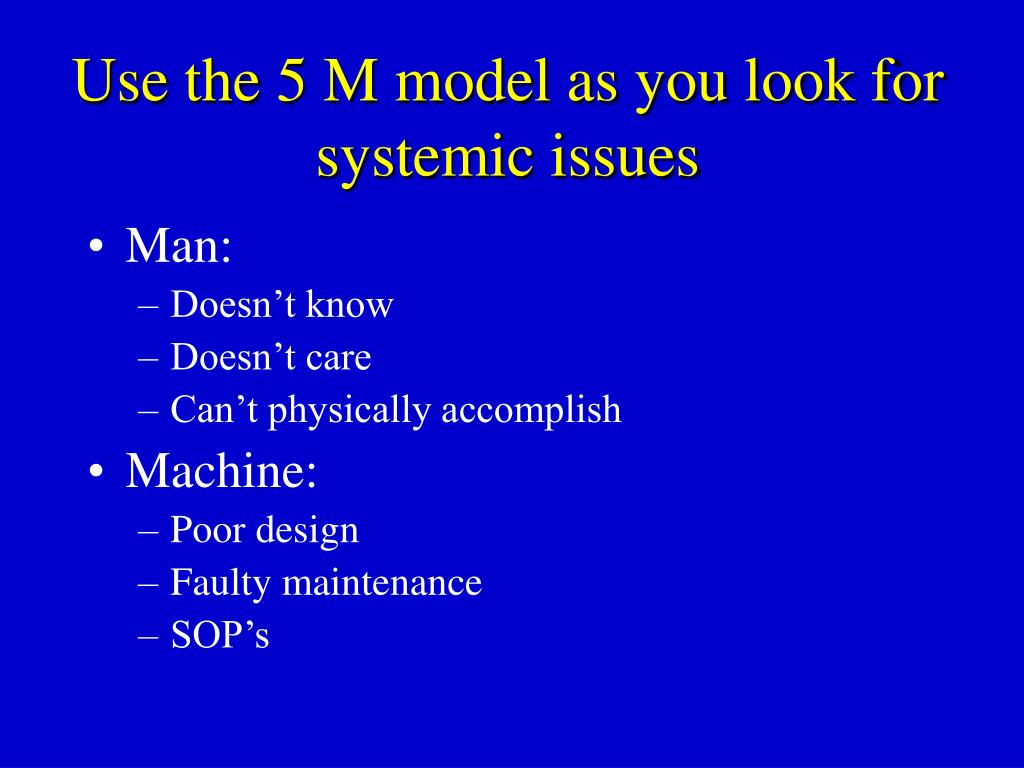 Use the 5 M model as you look for systemic issues

• Man:
– Doesn’t know
– Doesn’t care
– Can’t physically accomplish
• Machine:
– Poor design
– Faulty maintenance
– SOP’s